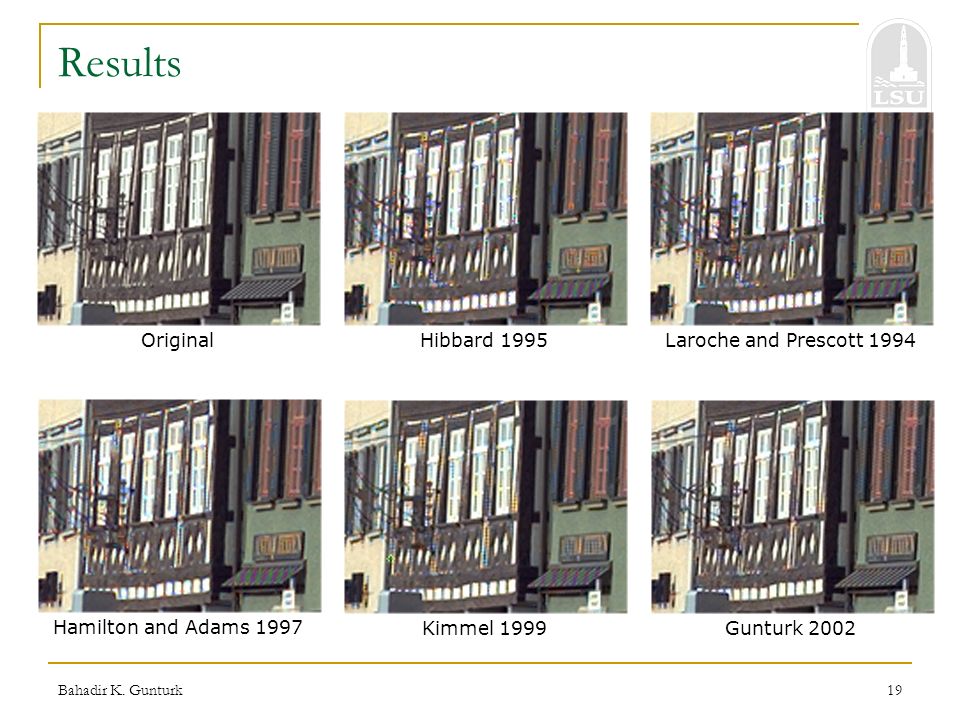 Results

LSU

Original

Hibbard 1995

Laroche and Prescott 1994

Hamilton and Adams 1997

Kimmel 1999

Gunturk 2002

Bahadir K. Gunturk

19